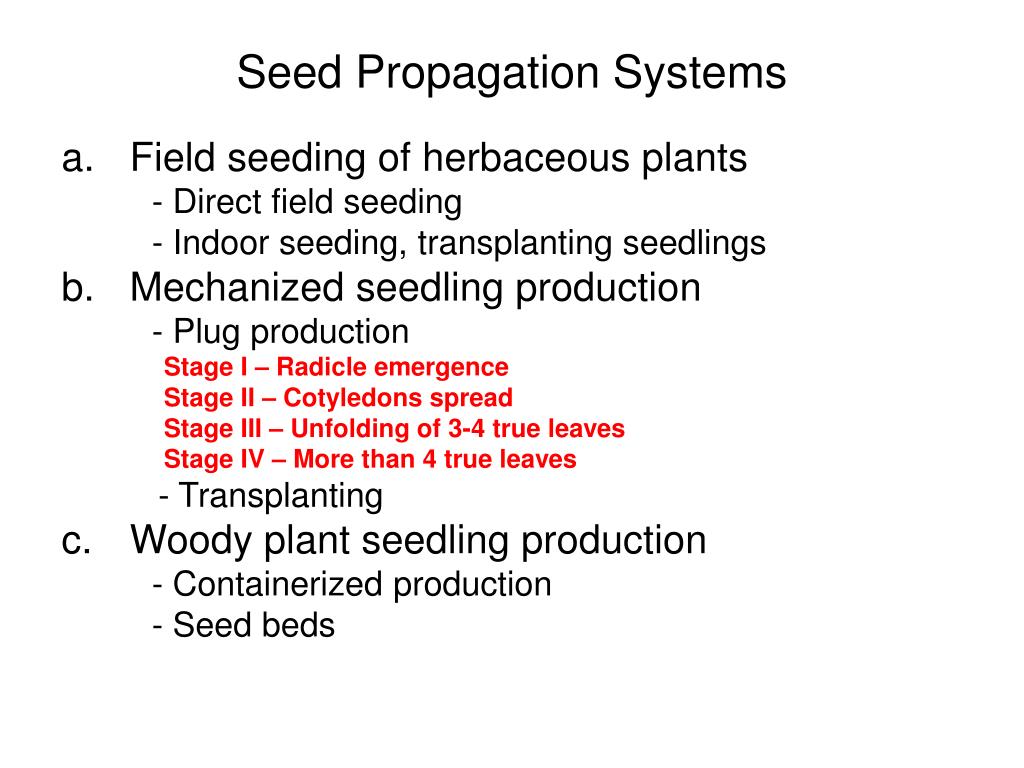 Seed Propagation Systems

a. Field seeding of herbaceous plants
- Direct field seeding
- Indoor seeding, transplanting seedlings

b. Mechanized seedling production
- Plug production
Stage I – Radicle emergence
Stage II – Cotyledons spread
Stage III – Unfolding of 3-4 true leaves
Stage IV – More than 4 true leaves
- Transplanting

c. Woody plant seedling production
- Containerized production
- Seed beds